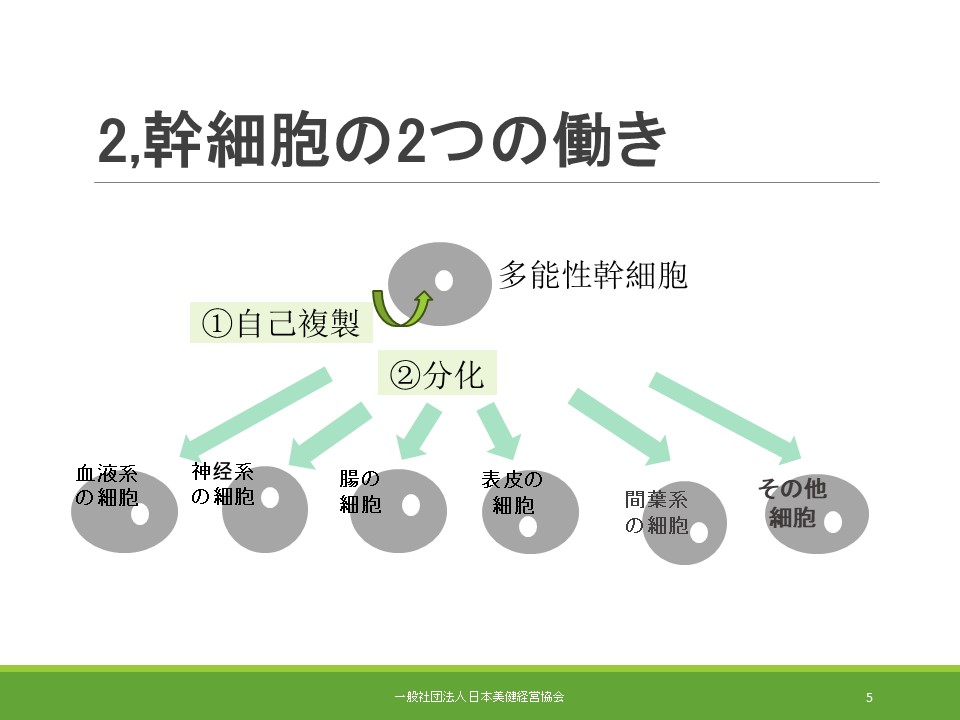 2,幹細胞の2つの働き

多能性幹細胞

①自己複製

②分化

血液系の細胞

神経系の細胞

腸の細胞

表皮の細胞

間葉系の細胞

その他細胞

一般社団法人 日本美健経営協会

5